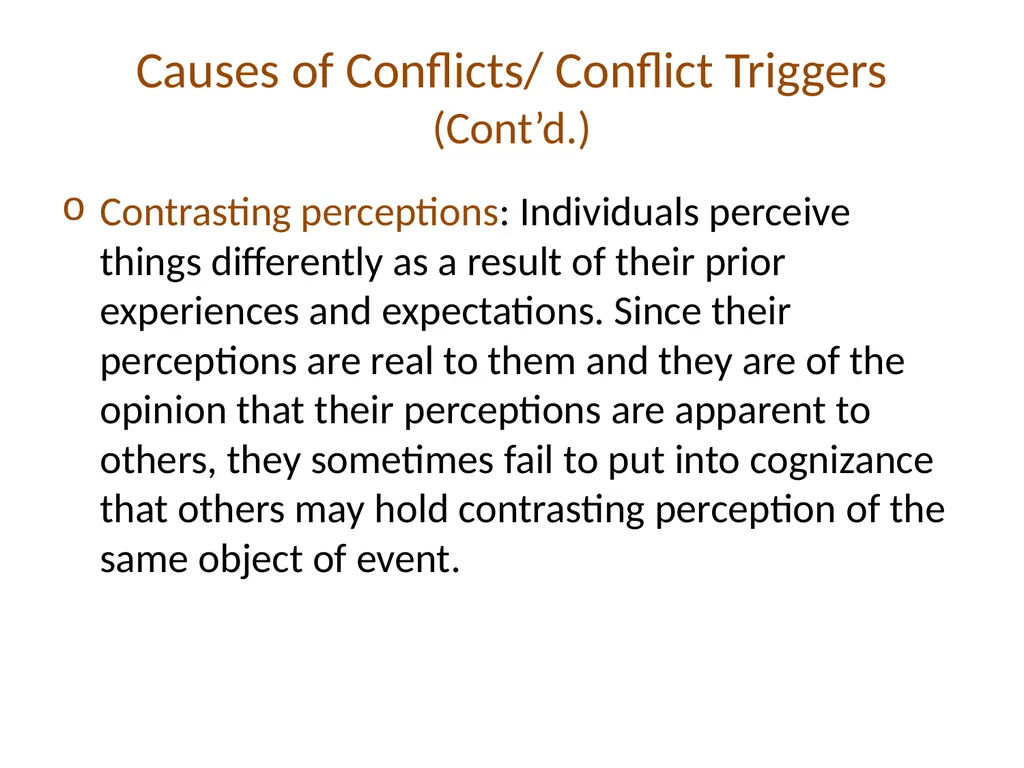 Causes of Conflicts/ Conflict Triggers
(Cont’d.)

o Contrasting perceptions: Individuals perceive things differently as a result of their prior experiences and expectations. Since their perceptions are real to them and they are of the opinion that their perceptions are apparent to others, they sometimes fail to put into cognizance that others may hold contrasting perception of the same object of event.